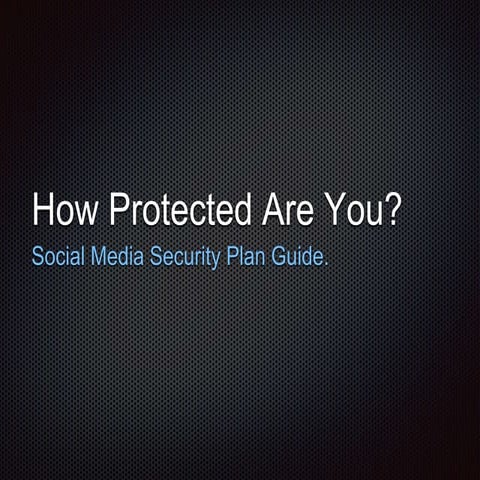 How Protected Are You?

Social Media Security Plan Guide.